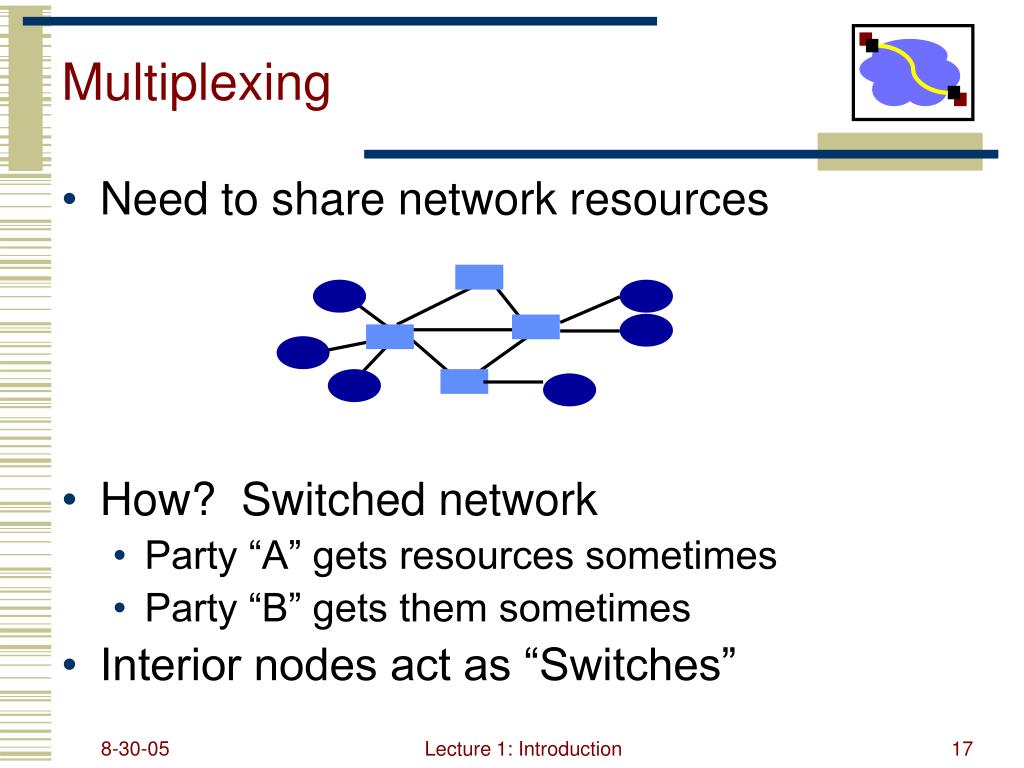 Multiplexing

• Need to share network resources

• How? Switched network
  • Party “A” gets resources sometimes
  • Party “B” gets them sometimes
• Interior nodes act as “Switches”

8-30-05

Lecture 1: Introduction

17